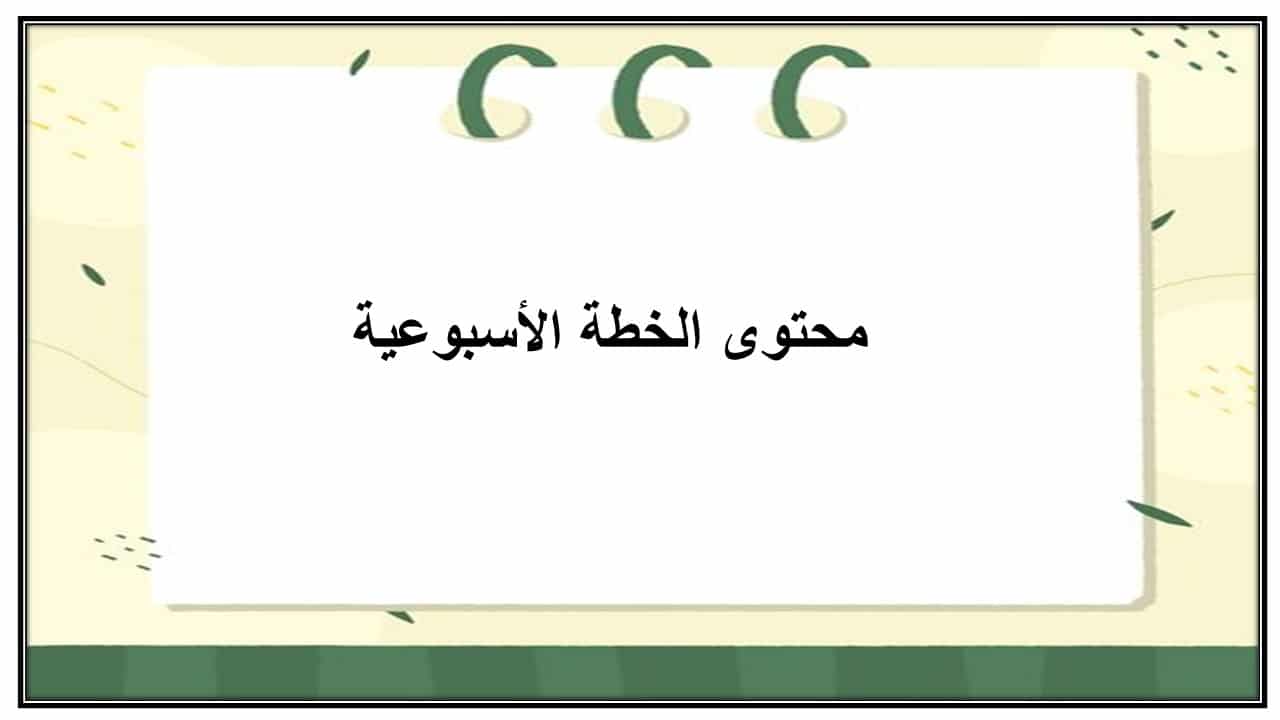 محتوى الخطة الأسبوعية